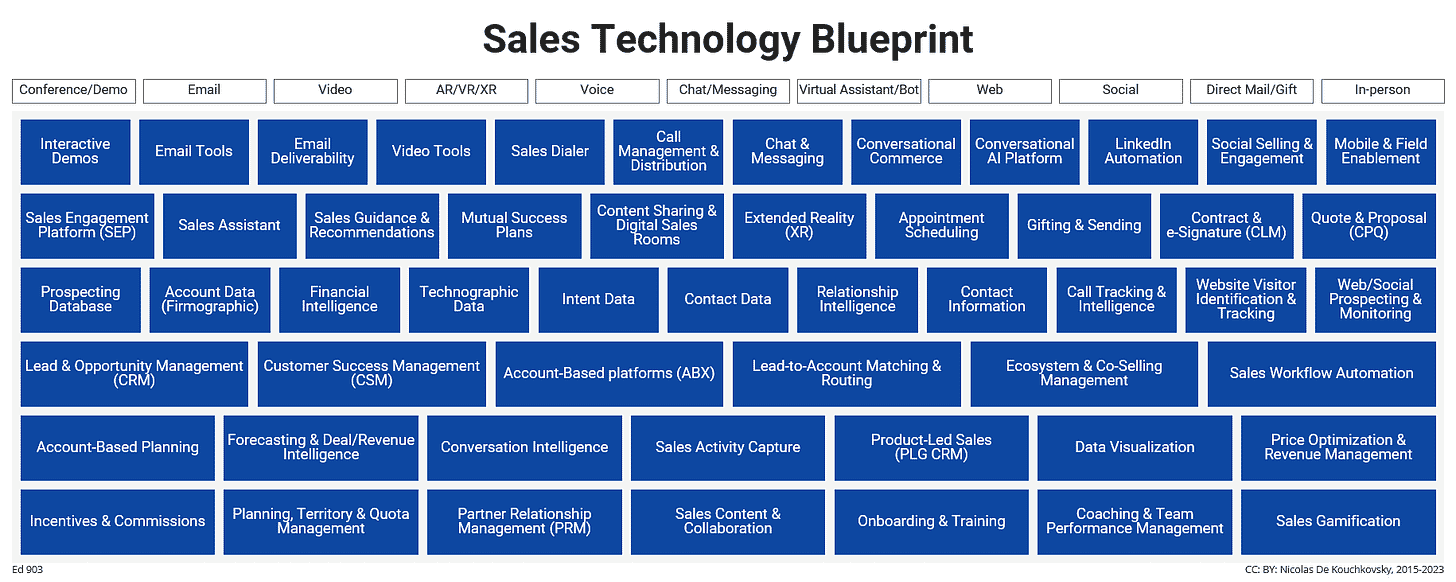 Sales Technology Blueprint

Conference/Demo
Email
Video
AR/VR/XR
Voice
Chat/Messaging
Virtual Assistant/Bot
Web
Social
Direct Mail/Gift
In-person

Interactive Demos
Email Tools
Email Deliverability
Video Tools
Sales Dialer
Call Management & Distribution
Chat & Messaging
Conversational Commerce
Conversational AI Platform
LinkedIn Automation
Social Selling & Engagement
Mobile & Field Enablement

Sales Engagement Platform (SEP)
Sales Assistant
Sales Guidance & Recommendations
Mutual Success Plans
Content Sharing & Digital Sales Rooms
Extended Reality (XR)
Appointment Scheduling
Gifting & Sending
Contract & e-Signature (CLM)
Quote & Proposal (CPQ)

Prospecting Database
Account Data (Firmographic)
Financial Intelligence
Technographic Data
Intent Data
Contact Data
Relationship Intelligence
Contact Information
Call Tracking & Intelligence
Website Visitor Identification & Tracking
Web/Social Prospecting & Monitoring

Lead & Opportunity Management (CRM)
Customer Success Management (CSM)
Account-Based platforms (ABX)
Lead-to-Account Matching & Routing
Ecosystem & Co-Selling Management
Sales Workflow Automation

Account-Based Planning
Forecasting & Deal/Revenue Intelligence
Conversation Intelligence
Sales Activity Capture
Product-Led Sales (PLG CRM)
Data Visualization
Price Optimization & Revenue Management

Incentives & Commissions
Planning, Territory & Quota Management
Partner Relationship Management (PRM)
Sales Content & Collaboration
Onboarding & Training
Coaching & Team Performance Management
Sales Gamification

Ed 903
CC: BY: Nicolas De Kouchkovsky, 2015-2023